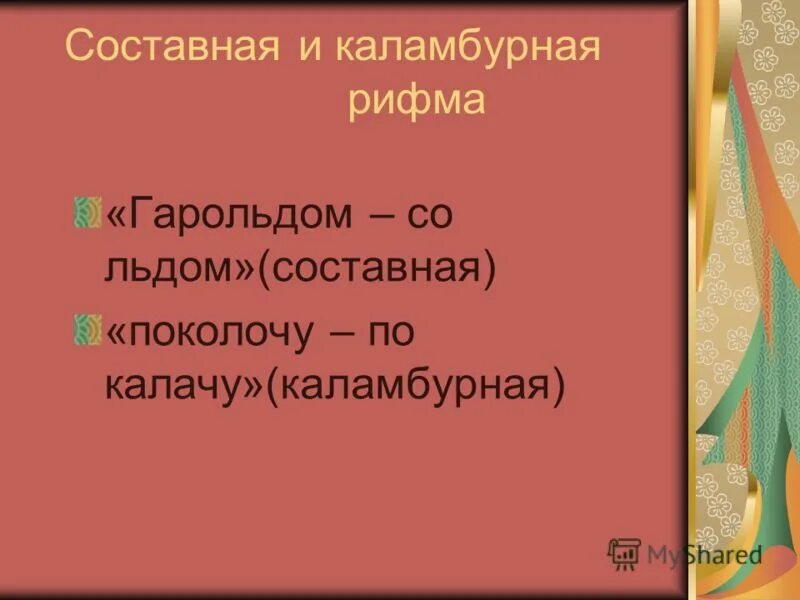 Составная и каламбурная рифма

«Гарольдом – со льдом»(составная)

«поколочу – по калачу»(каламбурная)

MyShared